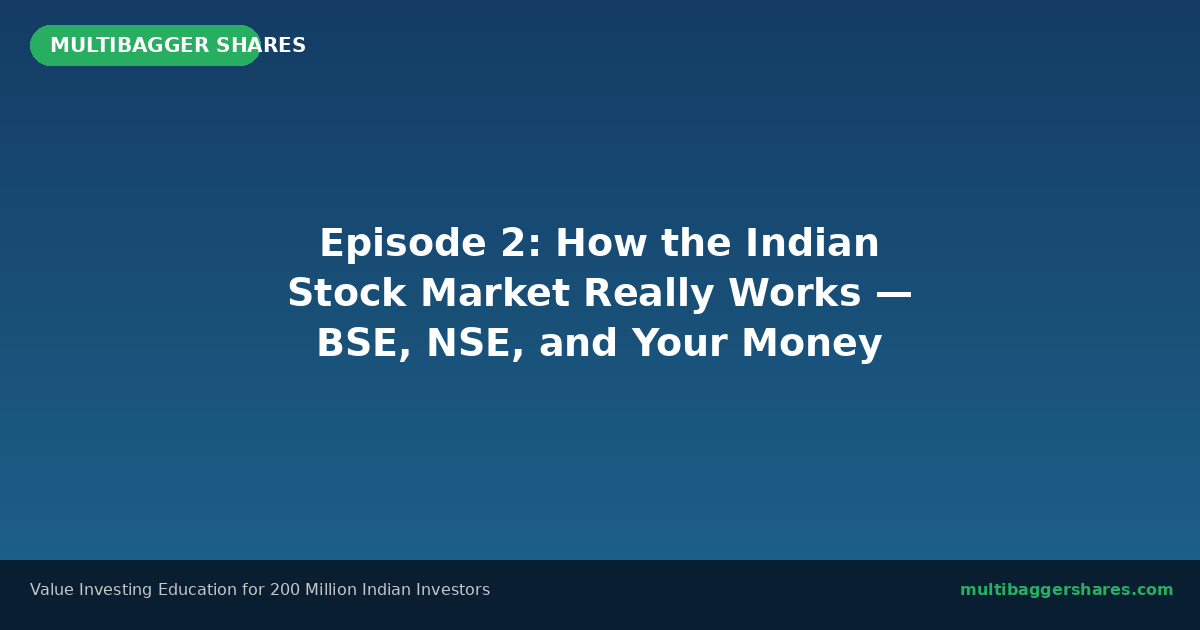 MULTIBAGGER SHARES

Episode 2: How the Indian Stock Market Really Works — BSE, NSE, and Your Money

Value Investing Education for 200 Million Indian Investors

multibaggershares.com